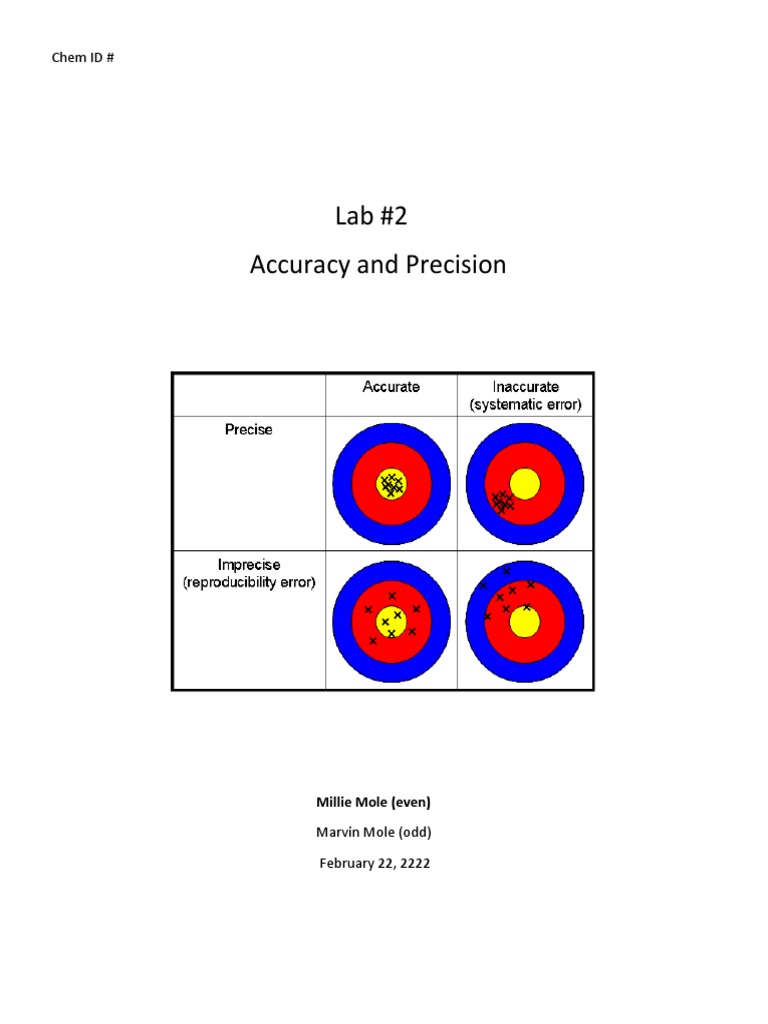 Chem ID #

Lab #2

Accuracy and Precision

| | Accurate | Inaccurate (systematic error) |
|---|---|---|
| Precise | | |
| Imprecise (reproducibility error) | | |

**Millie Mole (even)**

Marvin Mole (odd)

February 22, 2222